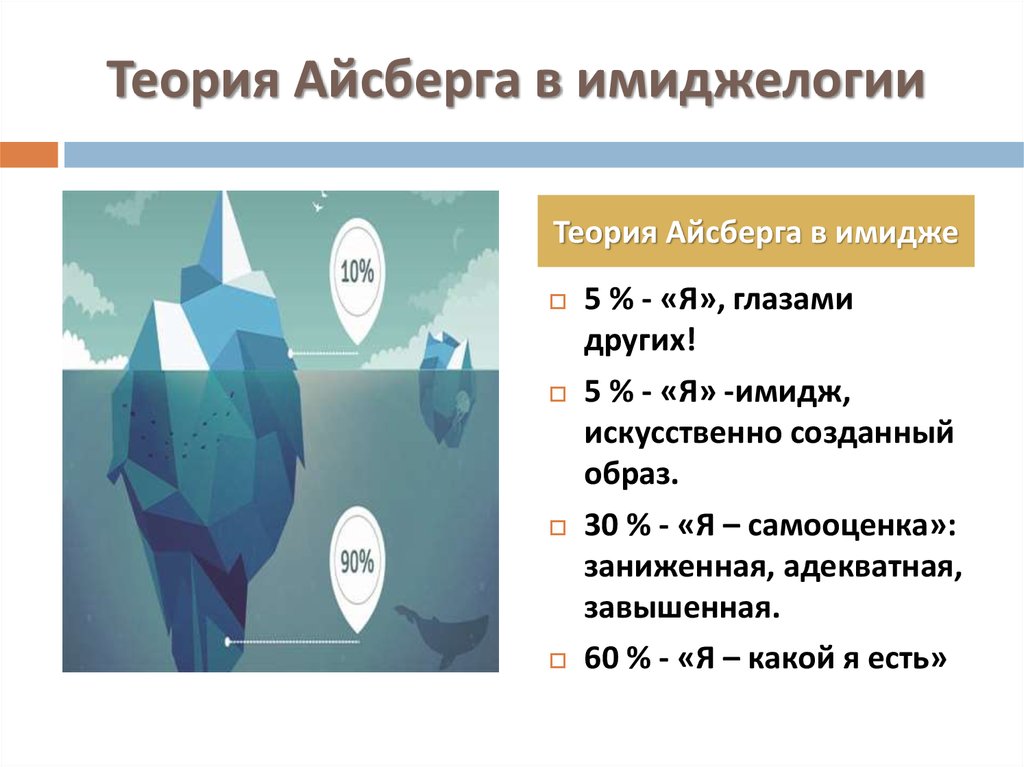 Теория Айсберга в имиджелогии

10%

90%

Теория Айсберга в имидже

5 % - «Я», глазами других!

5 % - «Я» -имидж, искусственно созданный образ.

30 % - «Я – самооценка»: заниженная, адекватная, завышенная.

60 % - «Я – какой я есть»